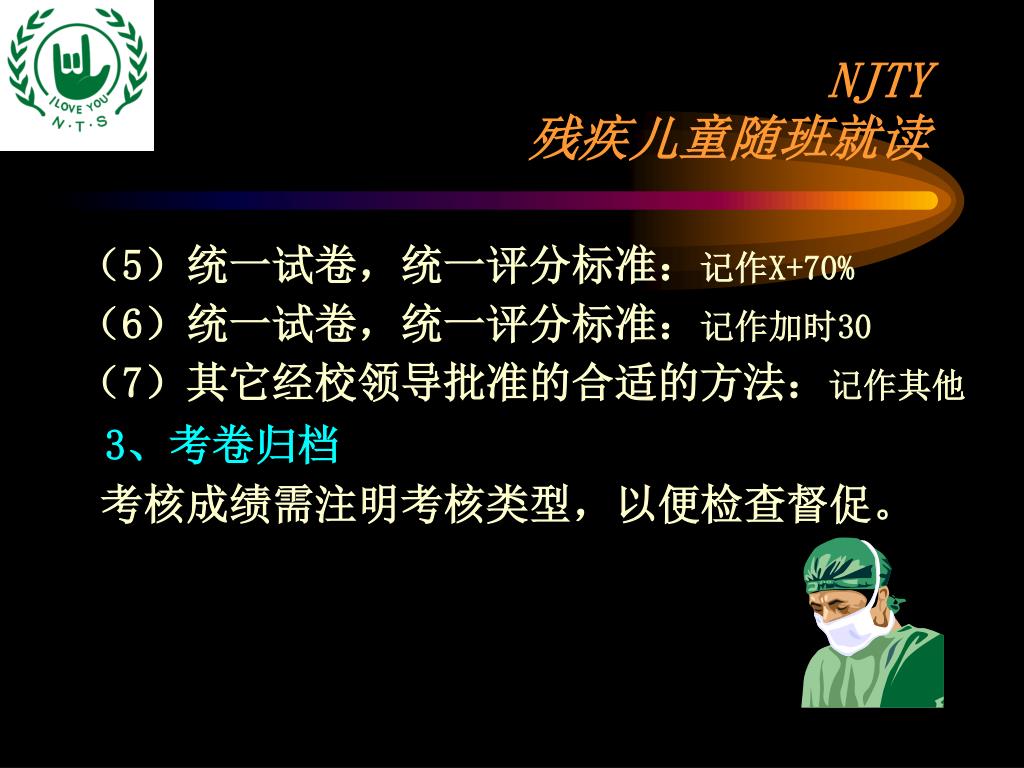 I LOVE YOU
N·T·S

NJTY
残疾儿童随班就读

（5）统一试卷，统一评分标准：记作X+70%
（6）统一试卷，统一评分标准：记作加时30
（7）其它经校领导批准的合适的方法：记作其他
3、考卷归档
考核成绩需注明考核类型，以便检查督促。